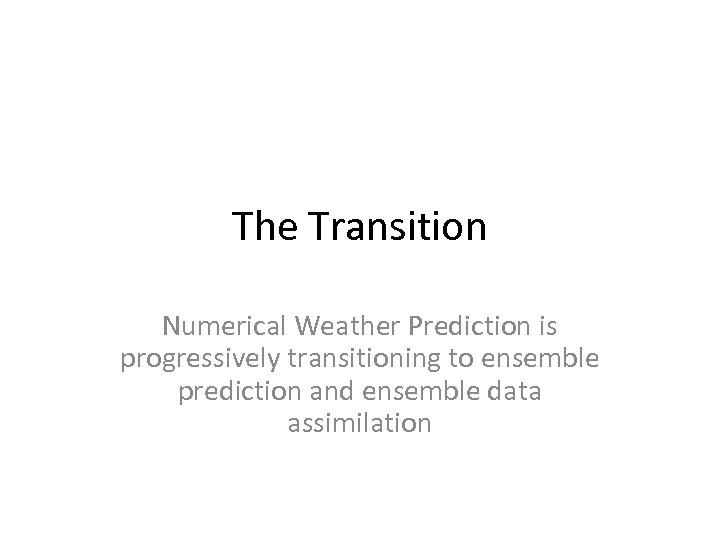 The Transition

Numerical Weather Prediction is progressively transitioning to ensemble prediction and ensemble data assimilation